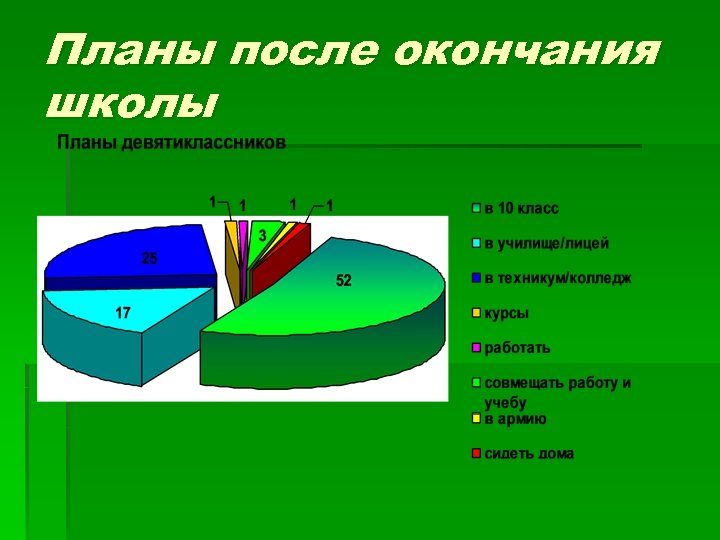 Планы после окончания школы

Планы девятиклассников

1
1
1
1
3
25
52
17

в 10 класс
в училище/лицей
в техникум/колледж
курсы
работать
совмещать работу и учебу
в армию
сидеть дома